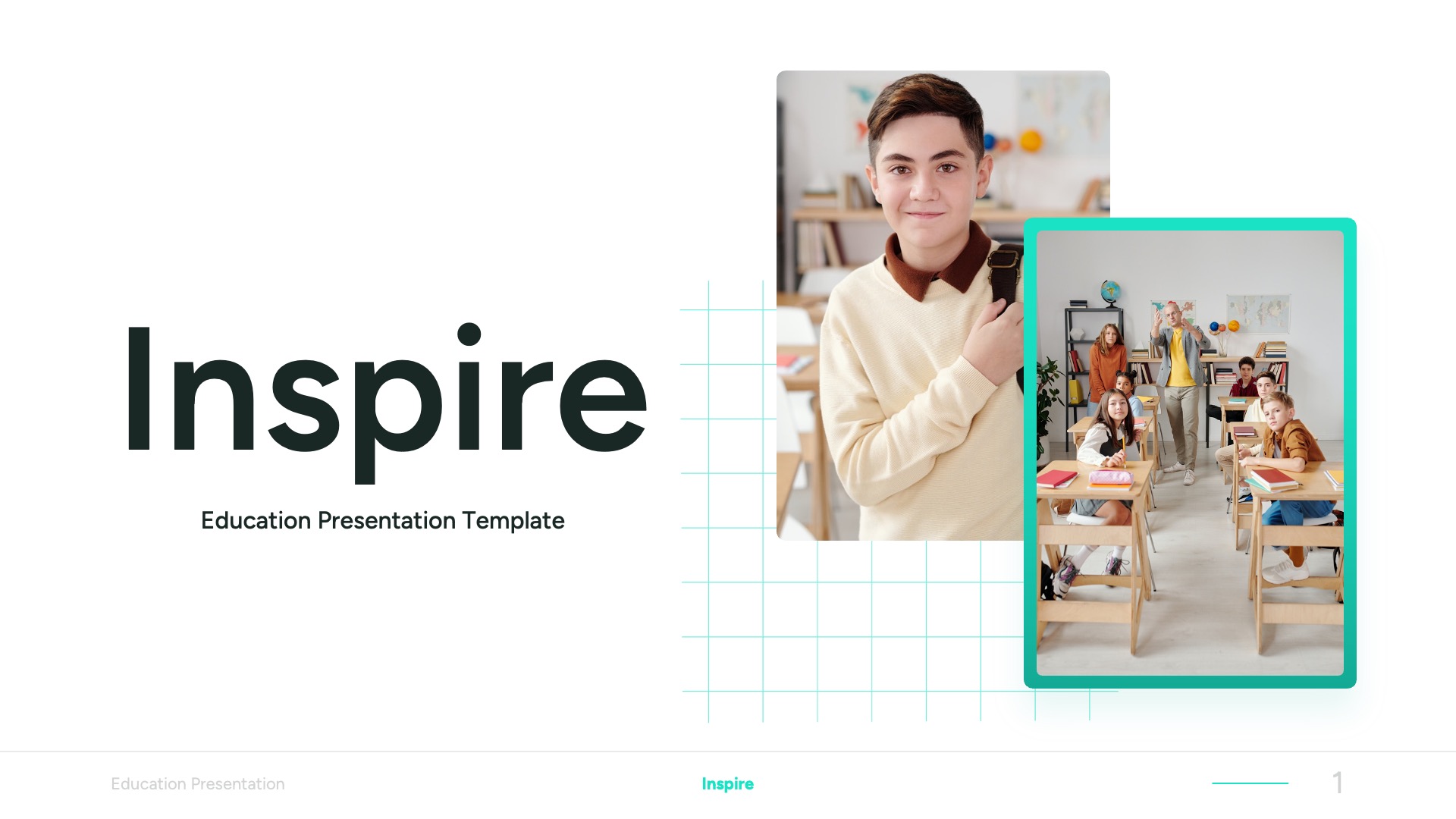 Inspire

Education Presentation Template

Education Presentation

Inspire

1